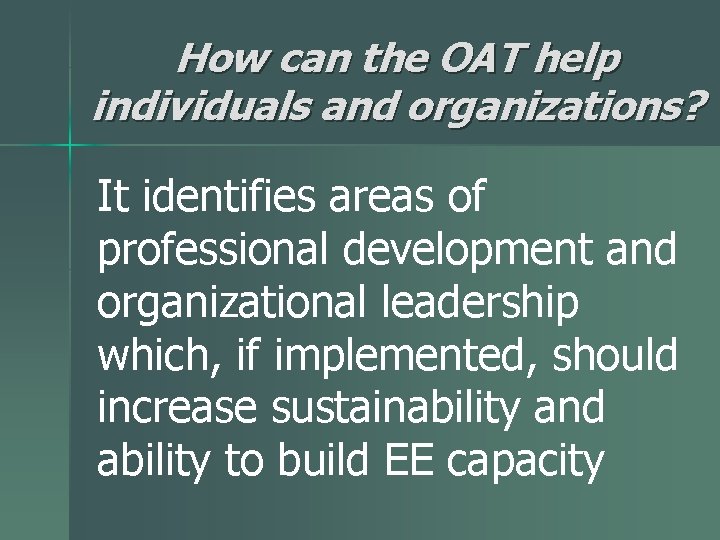 How can the OAT help individuals and organizations?

It identifies areas of professional development and organizational leadership which, if implemented, should increase sustainability and ability to build EE capacity